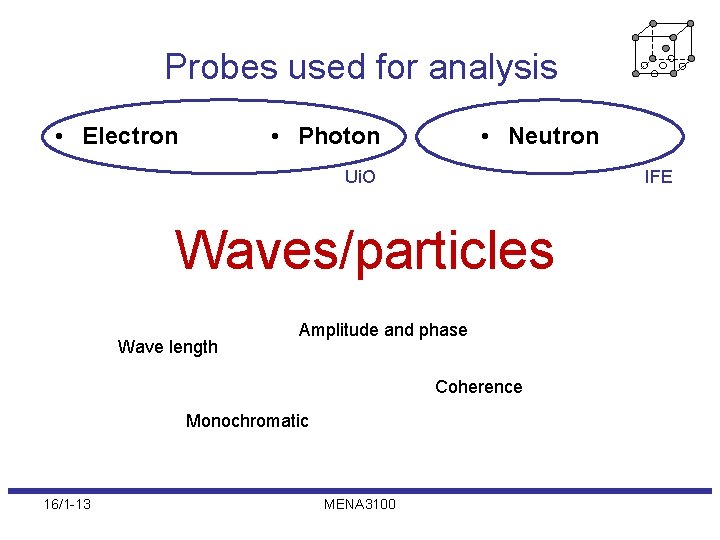 Probes used for analysis

• Electron • Photon

UiO

• Neutron

IFE

Waves/particles

Amplitude and phase

Wave length

Coherence

Monochromatic

16/1-13

MENA3100